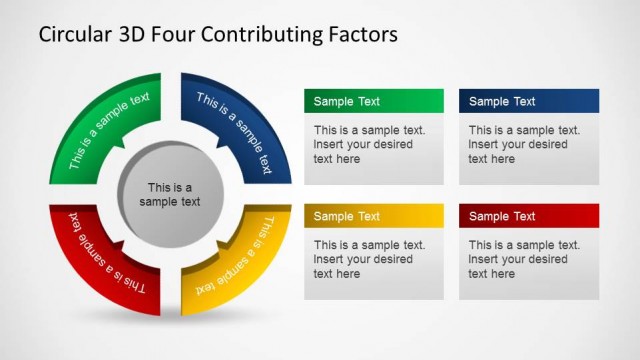 Circular 3D Four Contributing Factors

This is a sample text

This is a sample text

This is a sample text

This is a sample text

This is a sample text

Sample Text

This is a sample text. Insert your desired text here

Sample Text

This is a sample text. Insert your desired text here

Sample Text

This is a sample text. Insert your desired text here

Sample Text

This is a sample text. Insert your desired text here